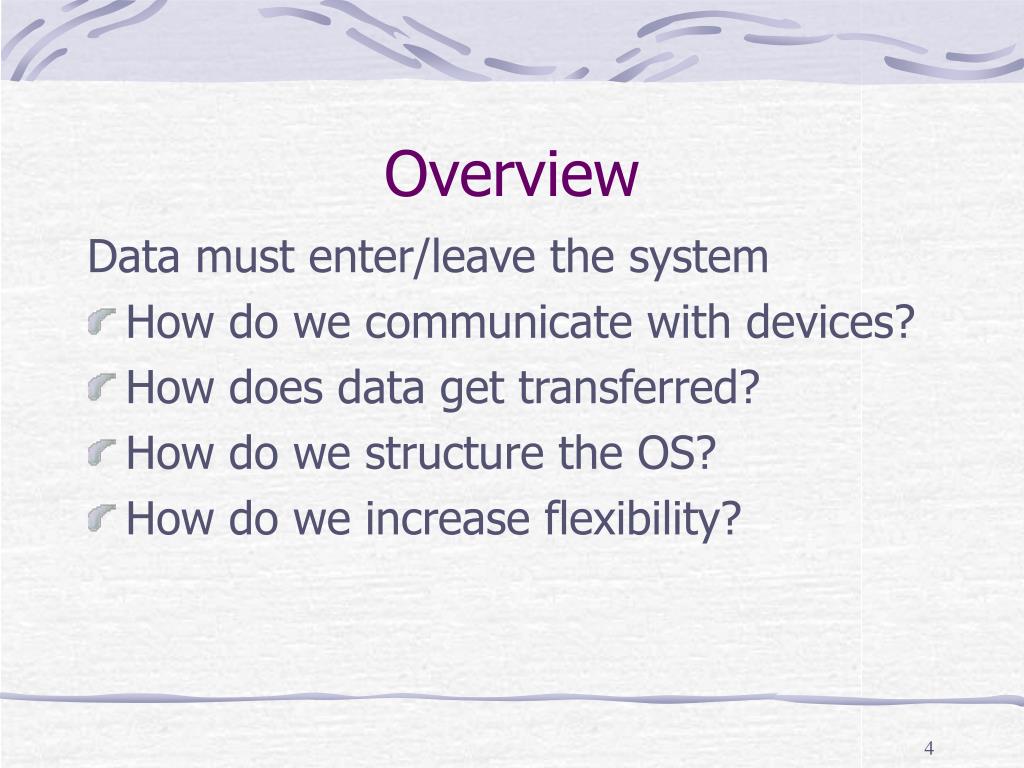 Overview

Data must enter/leave the system

How do we communicate with devices?

How does data get transferred?

How do we structure the OS?

How do we increase flexibility?

4